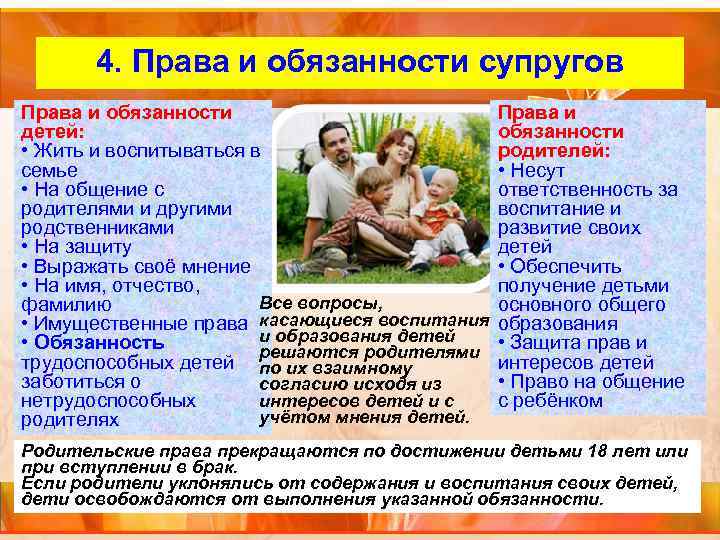 4. Права и обязанности супругов

Права и обязанности детей:
• Жить и воспитываться в семье
• На общение с родителями и другими родственниками
• На защиту
• Выражать своё мнение
• На имя, отчество, фамилию
• Имущественные права
• Обязанность трудоспособных детей заботиться о нетрудоспособных родителях

Все вопросы, касающиеся воспитания и образования детей решаются родителями по их взаимному согласию исходя из интересов детей и с учётом мнения детей.

Права и обязанности родителей:
• Несут ответственность за воспитание и развитие своих детей
• Обеспечить получение детьми основного общего образования
• Защита прав и интересов детей
• Право на общение с ребёнком

Родительские права прекращаются по достижении детьми 18 лет или при вступлении в брак.
Если родители уклонялись от содержания и воспитания своих детей, дети освобождаются от выполнения указанной обязанности.